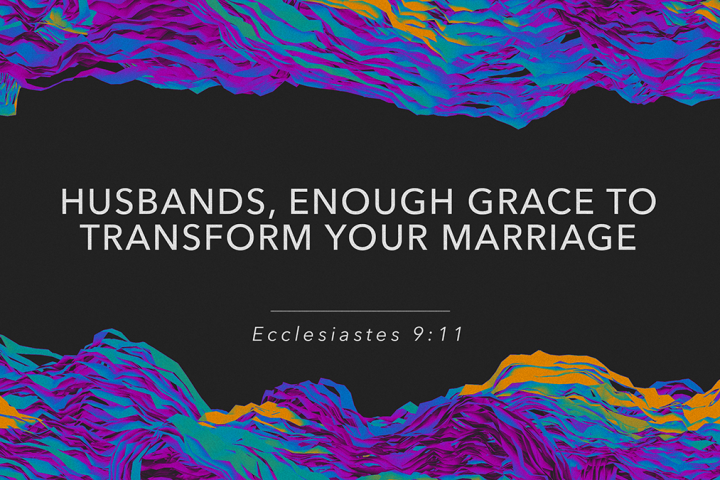 HUSBANDS, ENOUGH GRACE TO TRANSFORM YOUR MARRIAGE

Ecclesiastes 9:11